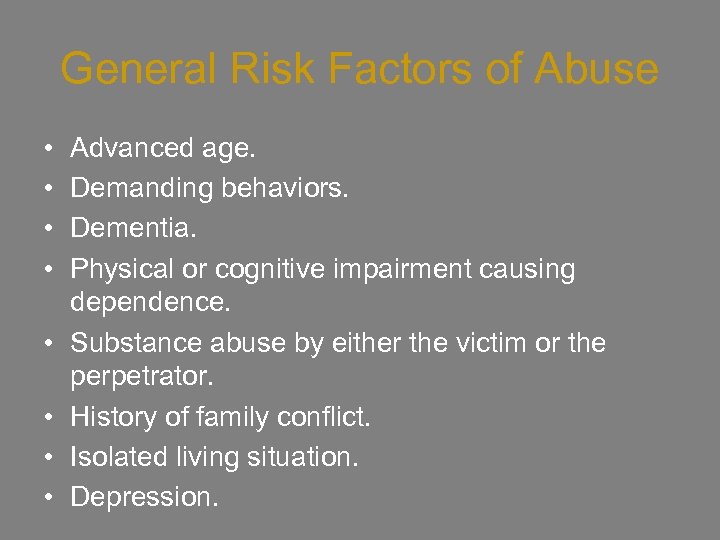 General Risk Factors of Abuse

• Advanced age.
• Demanding behaviors.
• Dementia.
• Physical or cognitive impairment causing dependence.
• Substance abuse by either the victim or the perpetrator.
• History of family conflict.
• Isolated living situation.
• Depression.